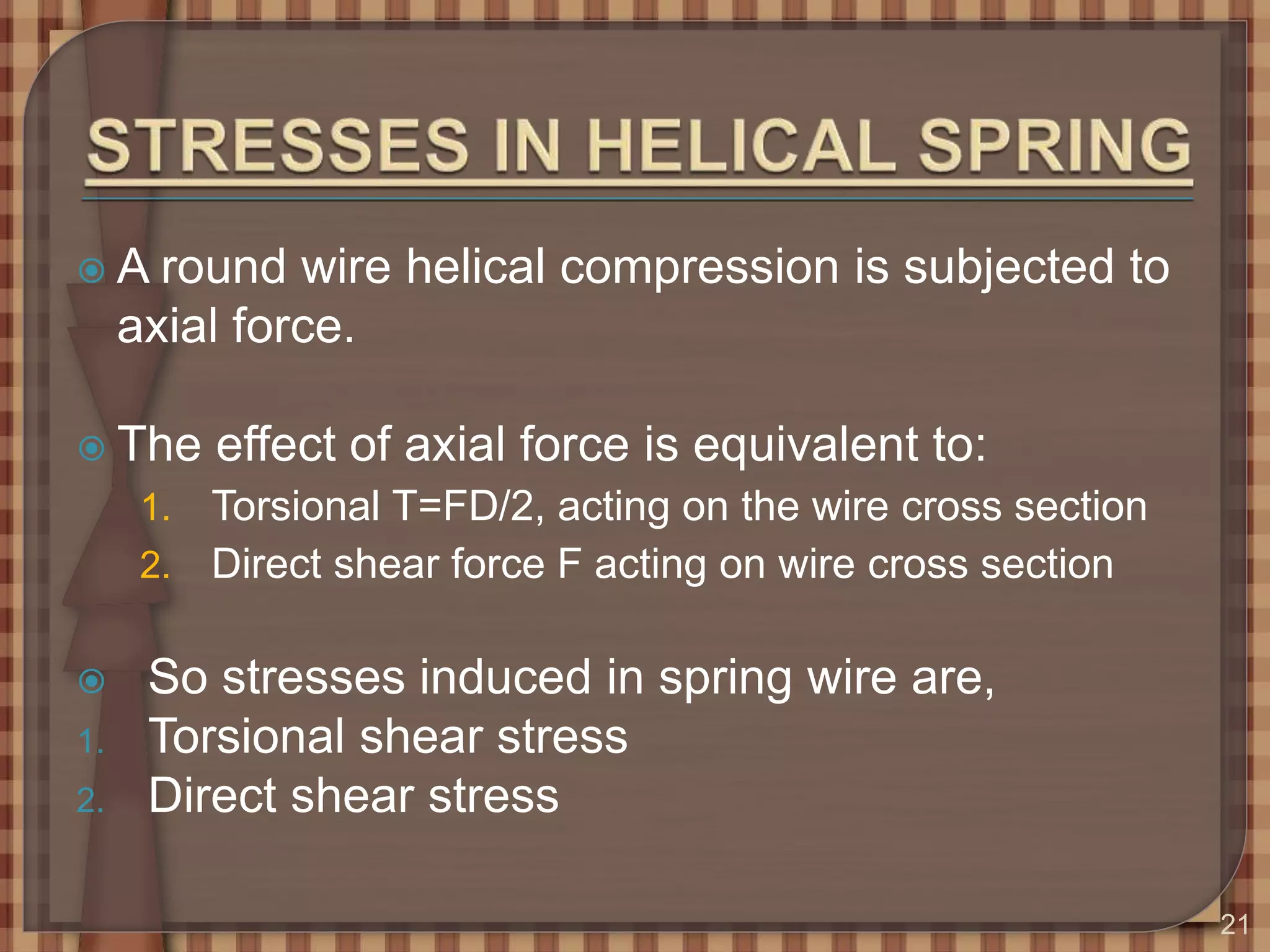 STRESSES IN HELICAL SPRING

A round wire helical compression is subjected to axial force.

The effect of axial force is equivalent to:

1. Torsional T=FD/2, acting on the wire cross section
2. Direct shear force F acting on wire cross section

So stresses induced in spring wire are,
1. Torsional shear stress
2. Direct shear stress

21